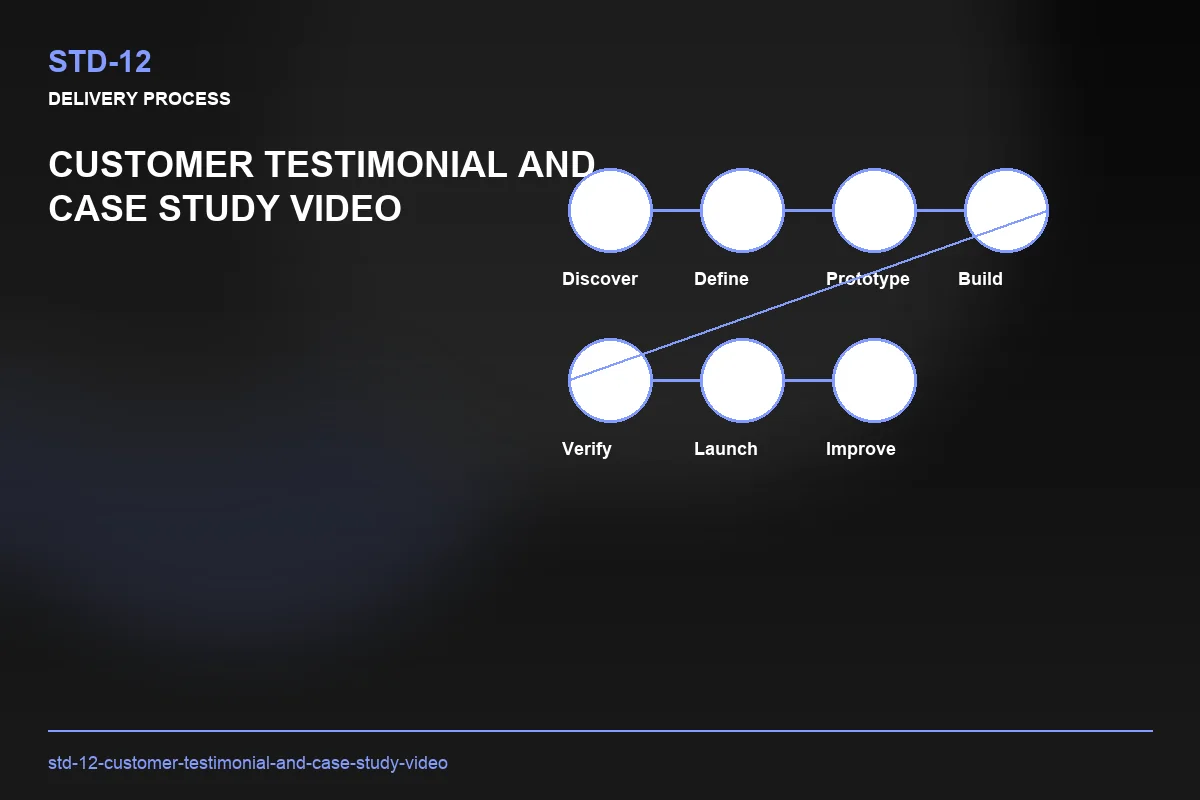 STD-12

DELIVERY PROCESS

CUSTOMER TESTIMONIAL AND CASE STUDY VIDEO

Discover
Define
Prototype
Build

Verify
Launch
Improve

std-12-customer-testimonial-and-case-study-video